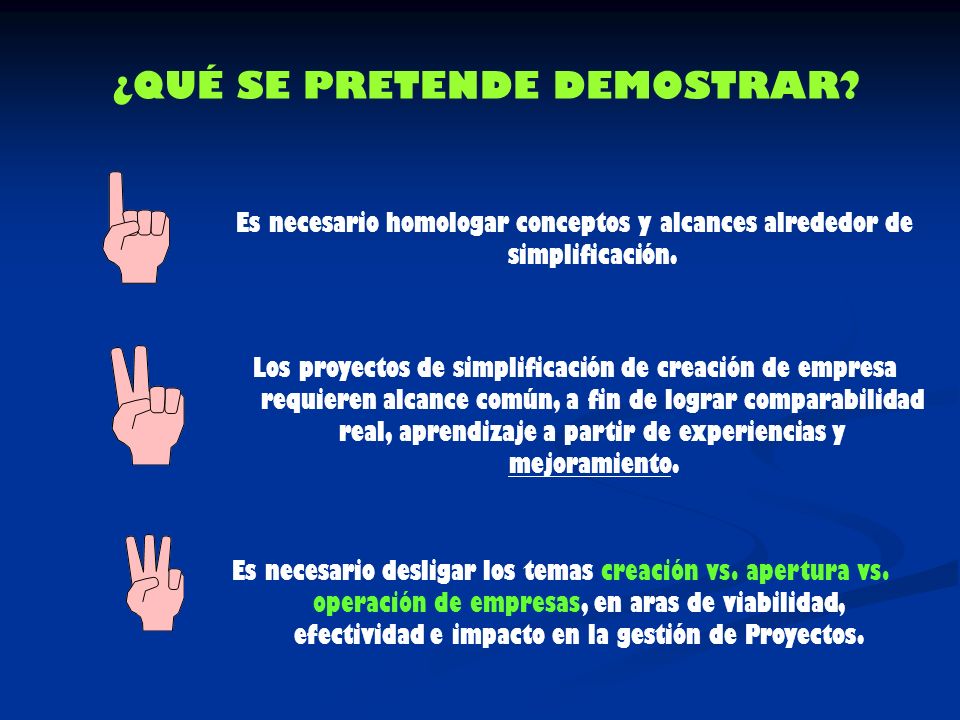 ¿QUÉ SE PRETENDE DEMOSTRAR?

Es necesario homologar conceptos y alcances alrededor de simplificación.

Los proyectos de simplificación de creación de empresa requieren alcance común, a fin de lograr comparabilidad real, aprendizaje a partir de experiencias y mejoramiento.

Es necesario desligar los temas creación vs. apertura vs. operación de empresas, en aras de viabilidad, efectividad e impacto en la gestión de Proyectos.